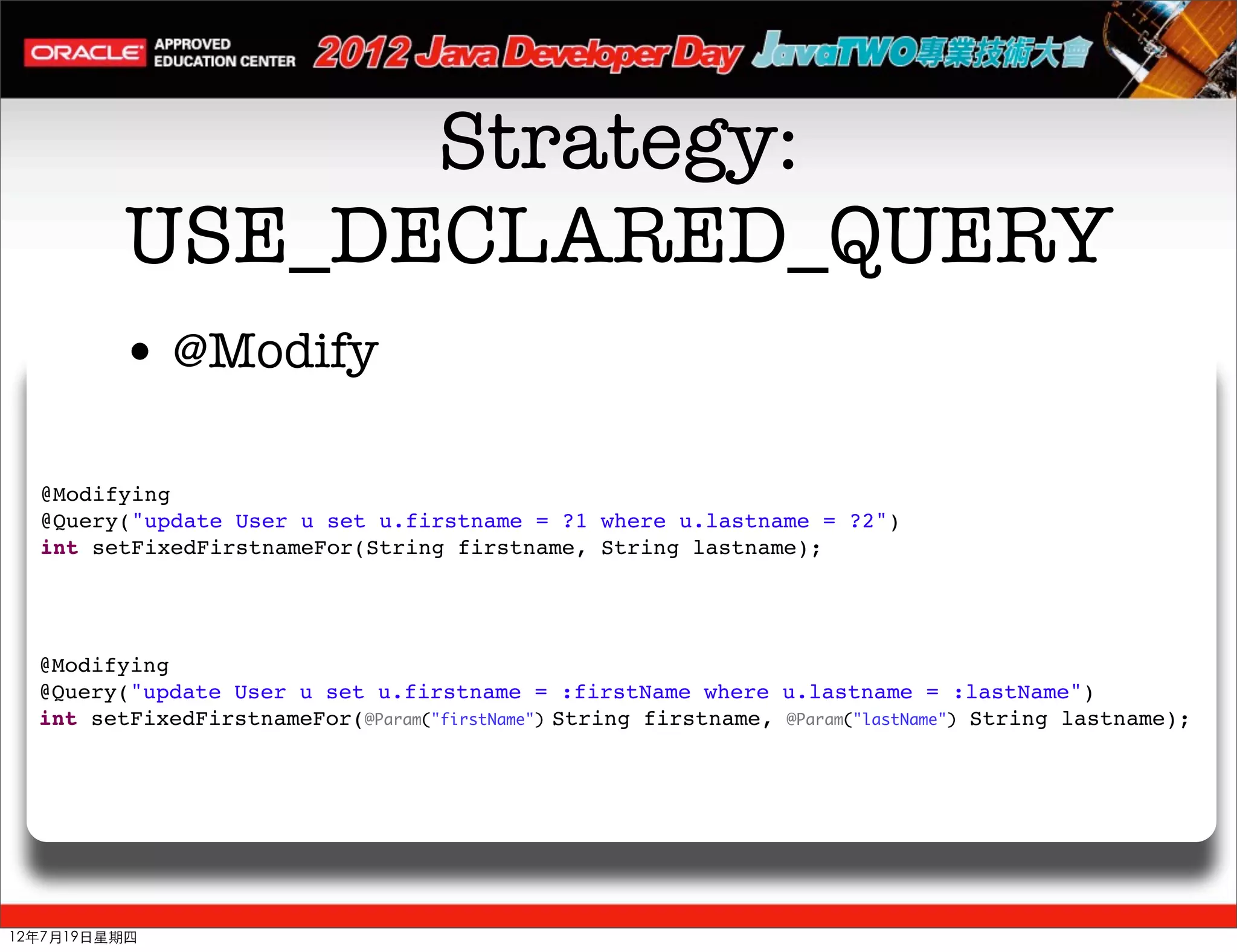 ORACLE APPROVED EDUCATION CENTER 2012 Java Developer Day JavaTWO專業技術大會

Strategy: USE_DECLARED_QUERY

• @Modify

@Modifying
@Query("update User u set u.firstname = ?1 where u.lastname = ?2")
int setFixedFirstnameFor(String firstname, String lastname);

@Modifying
@Query("update User u set u.firstname = :firstName where u.lastname = :lastName")
int setFixedFirstnameFor(@Param("firstName") String firstname, @Param("lastName") String lastname);

12年7月19日星期四